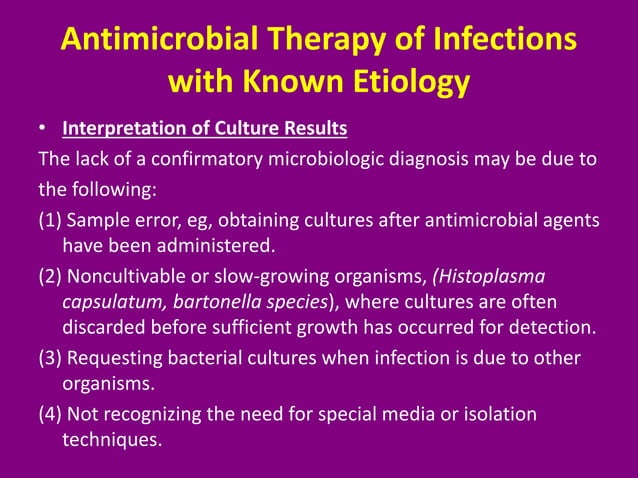 Antimicrobial Therapy of Infections with Known Etiology

• Interpretation of Culture Results

The lack of a confirmatory microbiologic diagnosis may be due to the following:

(1) Sample error, eg, obtaining cultures after antimicrobial agents have been administered.

(2) Noncultivable or slow-growing organisms, (Histoplasma capsulatum, bartonella species), where cultures are often discarded before sufficient growth has occurred for detection.

(3) Requesting bacterial cultures when infection is due to other organisms.

(4) Not recognizing the need for special media or isolation techniques.